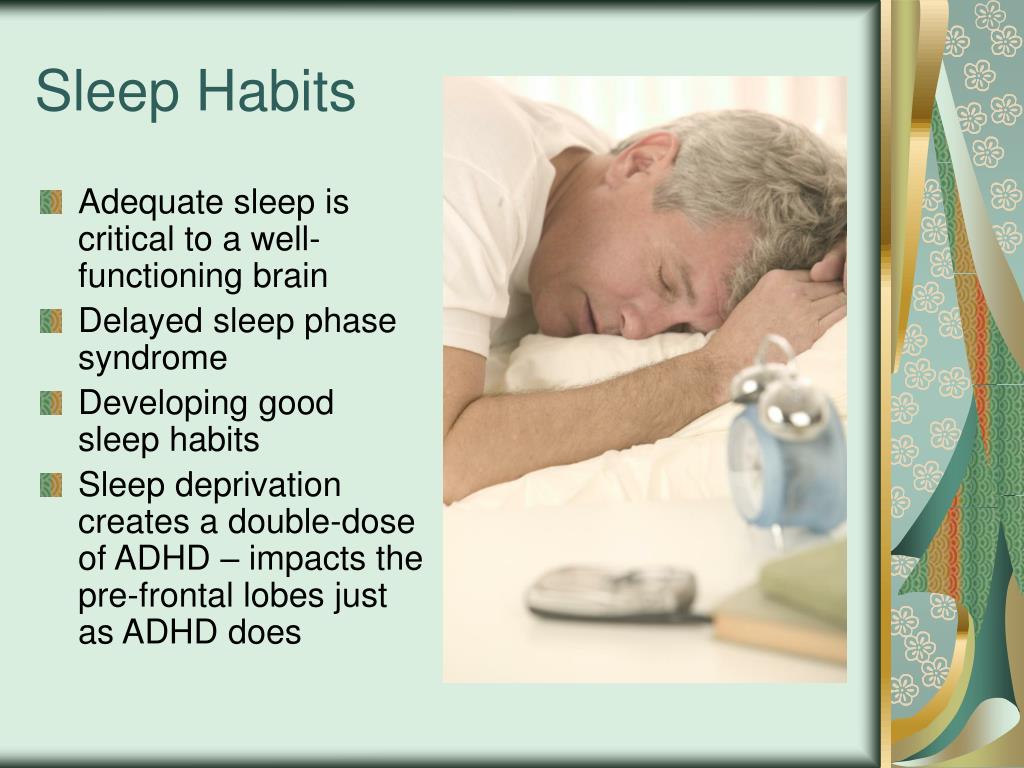 Sleep Habits

Adequate sleep is critical to a well-functioning brain

Delayed sleep phase syndrome

Developing good sleep habits

Sleep deprivation creates a double-dose of ADHD – impacts the pre-frontal lobes just as ADHD does